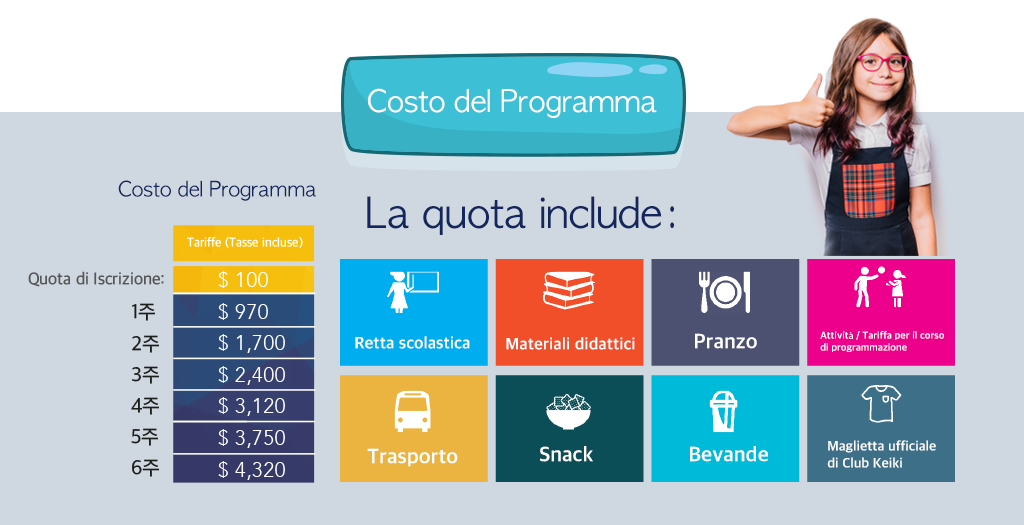 Costo del Programma

Costo del Programma

|  | Tariffe (Tasse incluse) |
|---|---|
| Quota di Iscrizione: | $ 100 |
| 1주 | $ 970 |
| 2주 | $ 1,700 |
| 3주 | $ 2,400 |
| 4주 | $ 3,120 |
| 5주 | $ 3,750 |
| 6주 | $ 4,320 |

La quota include:

Retta scolastica

Materiali didattici

Pranzo

Attività / Tariffa per il corso di programmazione

Trasporto

Snack

Bevande

Maglietta ufficiale di Club Keiki